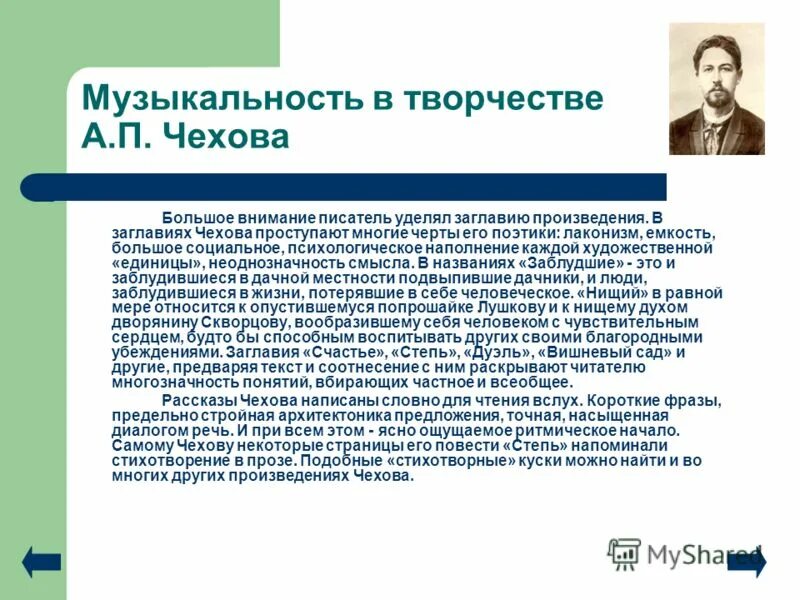 Музыкальность в творчестве А.П. Чехова

Большое внимание писатель уделял заглавию произведения. В заглавиях Чехова проступают многие черты его поэтики: лаконизм, емкость, большое социальное, психологическое наполнение каждой художественной «единицы», неоднозначность смысла. В названиях «Заблудшие» - это и заблудившиеся в дачной местности подвыпившие дачники, и люди, заблудившиеся в жизни, потерявшие в себе человеческое. «Нищий» в равной мере относится к опустившемуся попрошайке Лушкову и к нищему духом дворянину Скворцову, вообразившему себя человеком с чувствительным сердцем, будто бы способным воспитывать других своими благородными убеждениями. Заглавия «Счастье», «Степь», «Дуэль», «Вишневый сад» и другие, предваряя текст и соотнесение с ним раскрывают читателю многозначность понятий, вбирающих частное и всеобщее.

Рассказы Чехова написаны словно для чтения вслух. Короткие фразы, предельно стройная архитектоника предложения, точная, насыщенная диалогом речь. И при всем этом - ясно ощущаемое ритмическое начало. Самому Чехову некоторые страницы его повести «Степь» напоминали стихотворение в прозе. Подобные «стихотворные» куски можно найти и во многих других произведениях Чехова.

MyShared